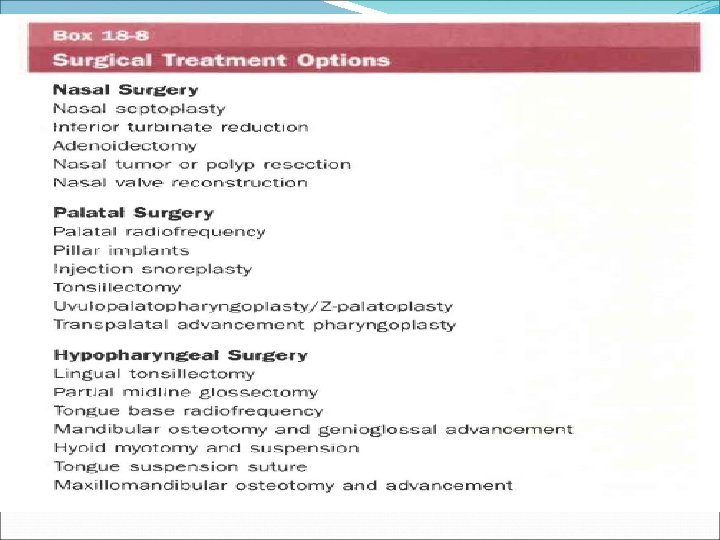 Box 18-8
Surgical Treatment Options

Nasal Surgery
Nasal septoplasty
Inferior turbinate reduction
Adenoidectomy
Nasal tumor or polyp resection
Nasal valve reconstruction

Palatal Surgery
Palatal radiofrequency
Pillar implants
Injection snoreplasty
Tonsillectomy
Uvulopalatopharyngoplasty/Z-palatoplasty
Transpalatal advancement pharyngoplasty

Hypopharyngeal Surgery
Lingual tonsillectomy
Partial midline glossectomy
Tongue base radiofrequency
Mandibular osteotomy and genioglossal advancement
Hyoid myotomy and suspension
Tongue suspension suture
Maxillomandibular osteotomy and advancement